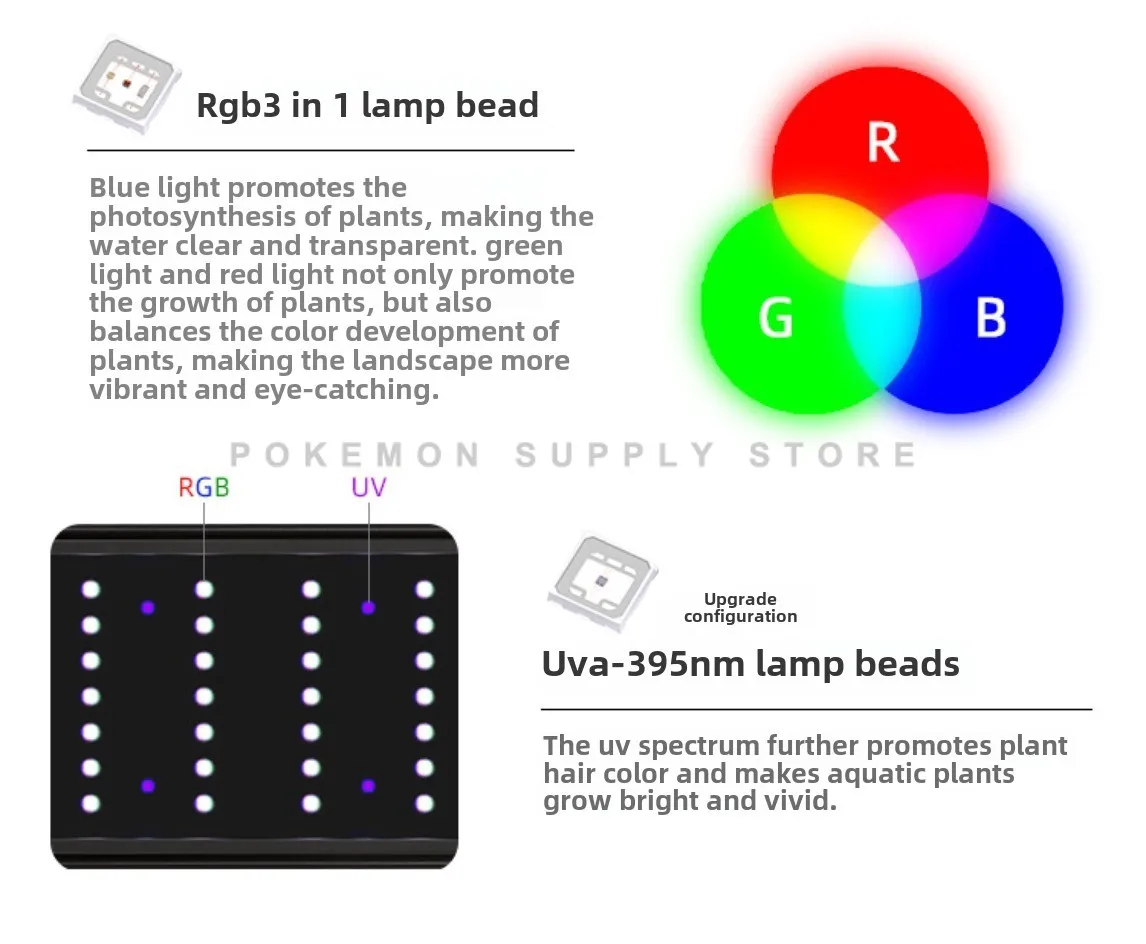 Rgb3 in 1 lamp bead

Blue light promotes the photosynthesis of plants, making the water clear and transparent. green light and red light not only promote the growth of plants, but also balances the color development of plants, making the landscape more vibrant and eye-catching.

R

G

B

POKEMON SUPPLY STORE

RGB

UV

Upgrade configuration

Uva-395nm lamp beads

The uv spectrum further promotes plant hair color and makes aquatic plants grow bright and vivid.